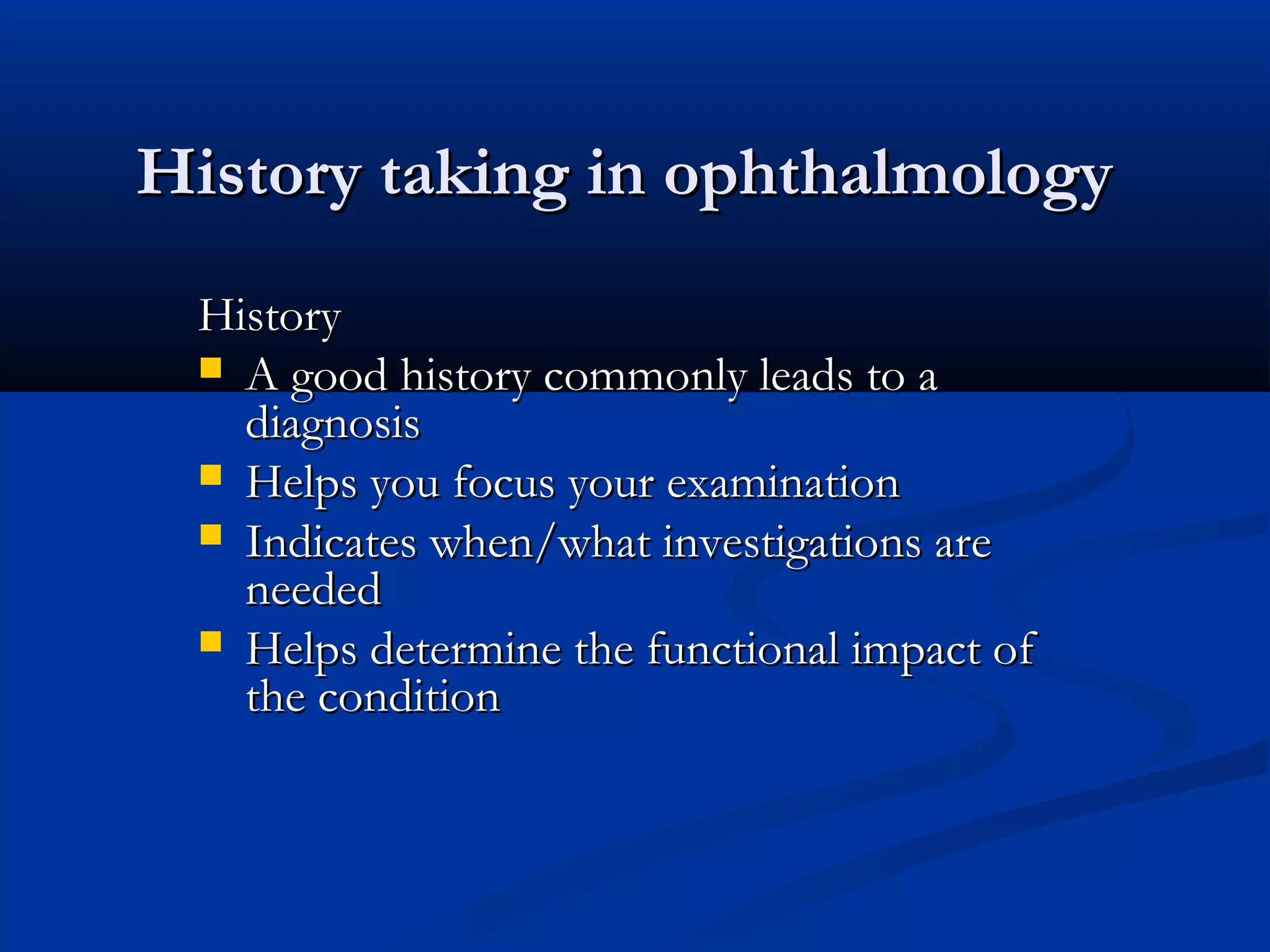 History taking in ophthalmology

History

- A good history commonly leads to a diagnosis
- Helps you focus your examination
- Indicates when/what investigations are needed
- Helps determine the functional impact of the condition